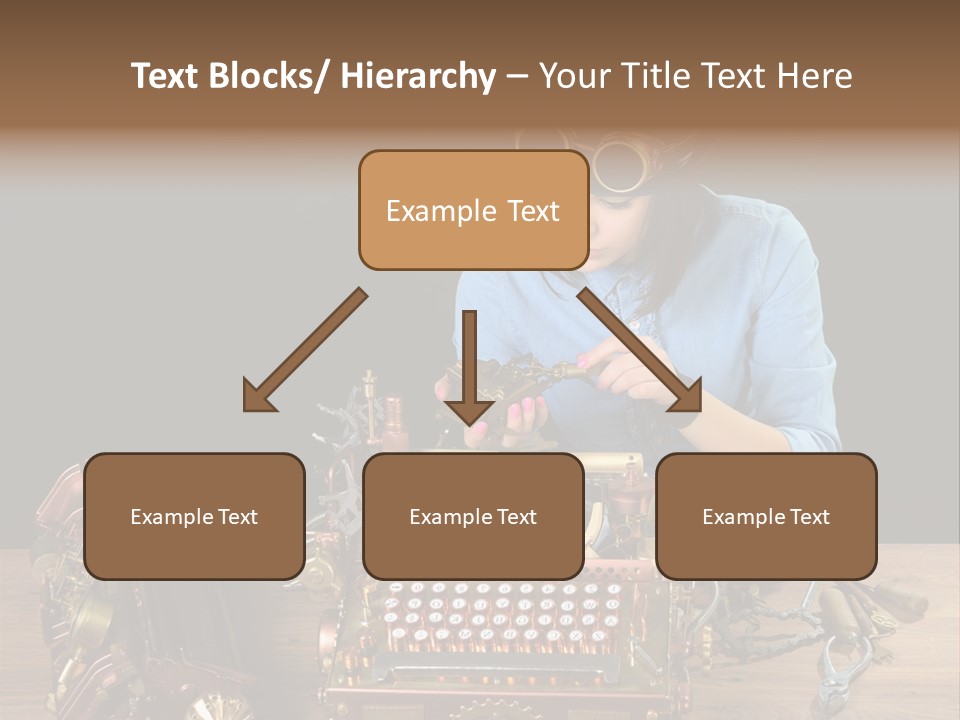 Text Blocks/ Hierarchy – Your Title Text Here

Example Text

Example Text

Example Text

Example Text